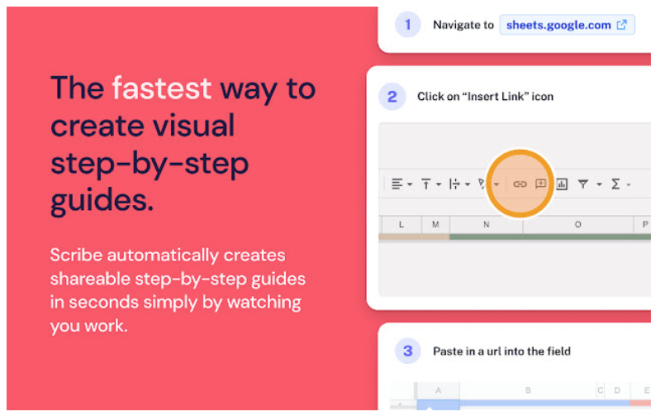 The fastest way to create visual step-by-step guides.

Scribe automatically creates shareable step-by-step guides in seconds simply by watching you work.

1 Navigate to sheets.google.com

2 Click on "Insert Link" icon

L M N O P

3 Paste in a url into the field

A B C D E